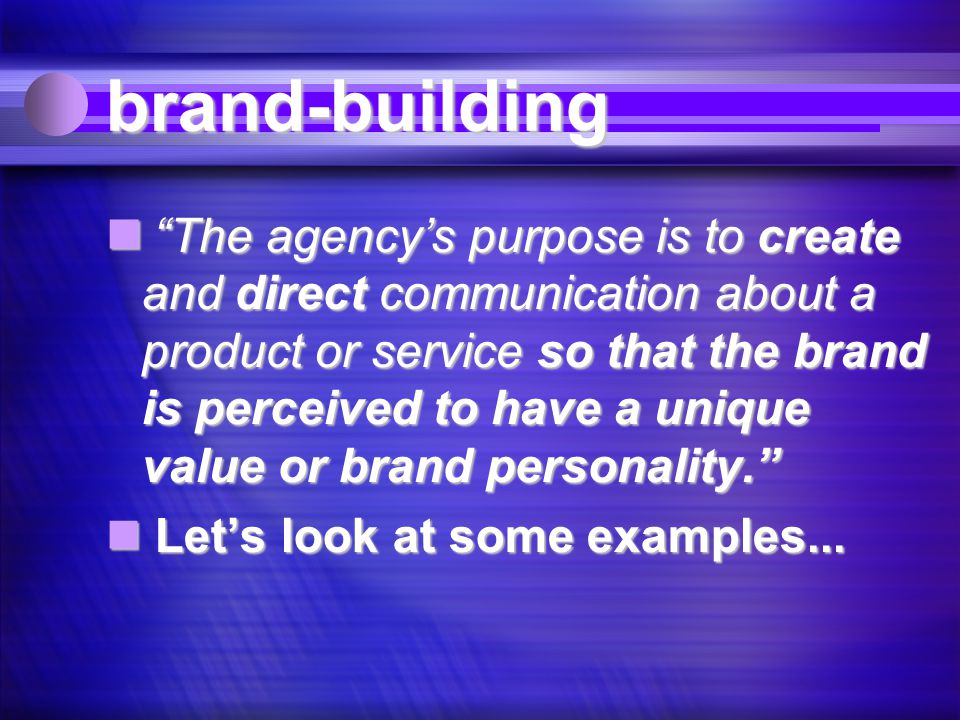 brand-building

“The agency’s purpose is to create and direct communication about a product or service so that the brand is perceived to have a unique value or brand personality.”

Let’s look at some examples...